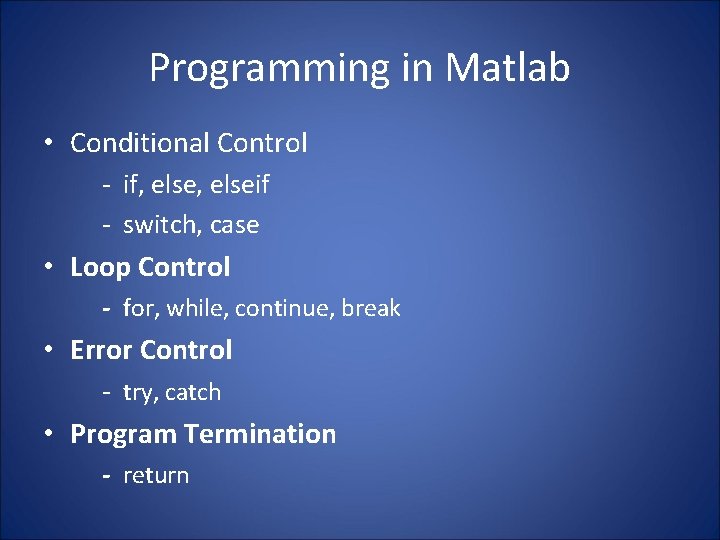 Programming in Matlab

• Conditional Control

- if, else, elseif

- switch, case

• Loop Control

- for, while, continue, break

• Error Control

- try, catch

• Program Termination

- return